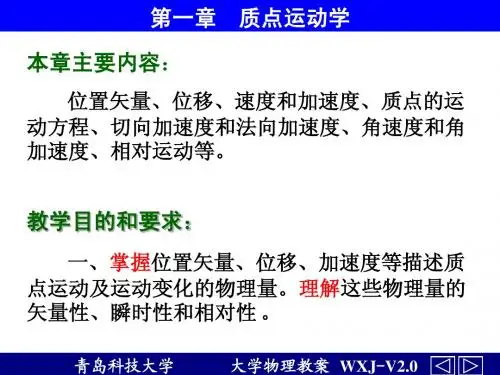 第一章　质点运动学

本章主要内容：

位置矢量、位移、速度和加速度、质点的运动方程、切向加速度和法向加速度、角速度和角加速度、相对运动等。

教学目的和要求：

一、掌握位置矢量、位移、加速度等描述质点运动及运动变化的物理量。理解这些物理量的矢量性、瞬时性和相对性 。

青岛科技大学　　大学物理教案 WXJ-V2.0